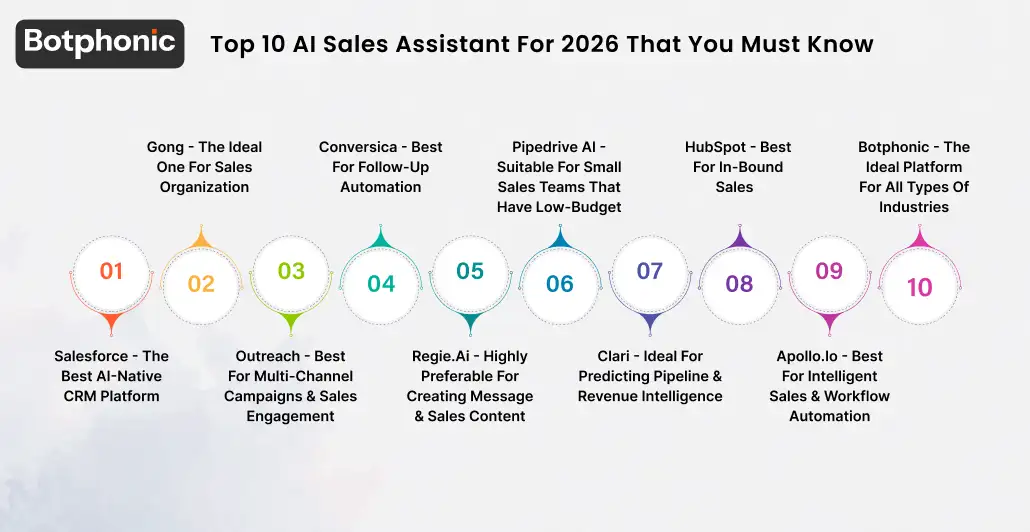 Botphonic

Top 10 AI Sales Assistant For 2026 That You Must Know

01
Salesforce - The Best AI-Native CRM Platform

02
Gong - The Ideal One For Sales Organization

03
Outreach - Best For Multi-Channel Campaigns & Sales Engagement

04
Conversica - Best For Follow-Up Automation

05
Regie.Ai - Highly Preferable For Creating Message & Sales Content

06
Pipedrive AI - Suitable For Small Sales Teams That Have Low-Budget

07
Clari - Ideal For Predicting Pipeline & Revenue Intelligence

08
HubSpot - Best For In-Bound Sales

09
Apollo.Io - Best For Intelligent Sales & Workflow Automation

10
Botphonic - The Ideal Platform For All Types Of Industries